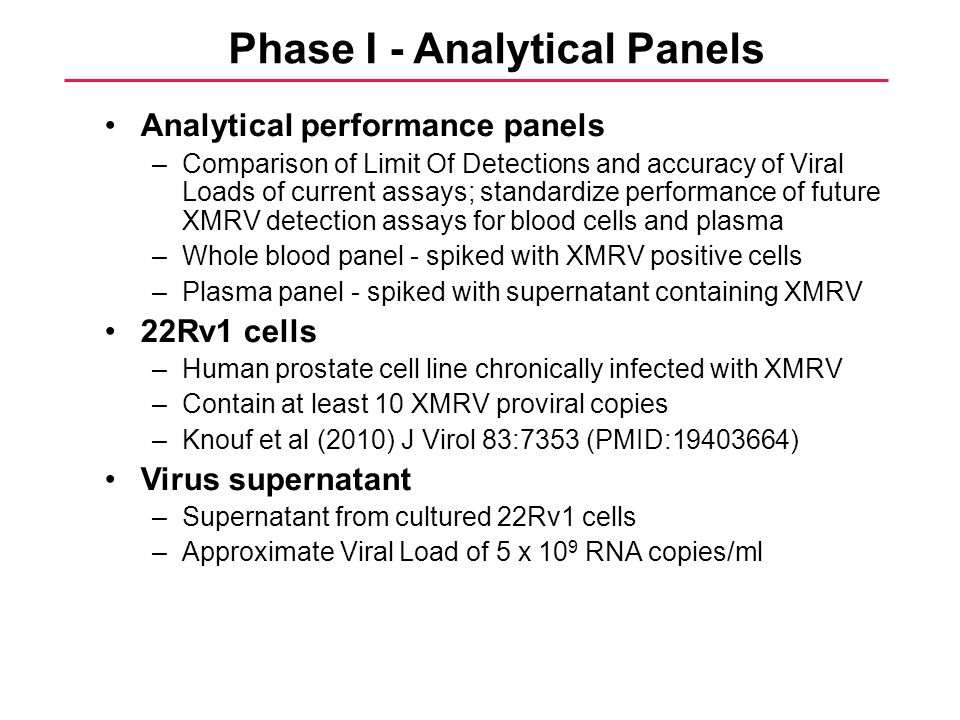 Phase I - Analytical Panels

• Analytical performance panels
– Comparison of Limit Of Detections and accuracy of Viral Loads of current assays; standardize performance of future XMRV detection assays for blood cells and plasma
– Whole blood panel - spiked with XMRV positive cells
– Plasma panel - spiked with supernatant containing XMRV

• 22Rv1 cells
– Human prostate cell line chronically infected with XMRV
– Contain at least 10 XMRV proviral copies
– Knouf et al (2010) J Virol 83:7353 (PMID:19403664)

• Virus supernatant
– Supernatant from cultured 22Rv1 cells
– Approximate Viral Load of 5 x $10^9$ RNA copies/ml